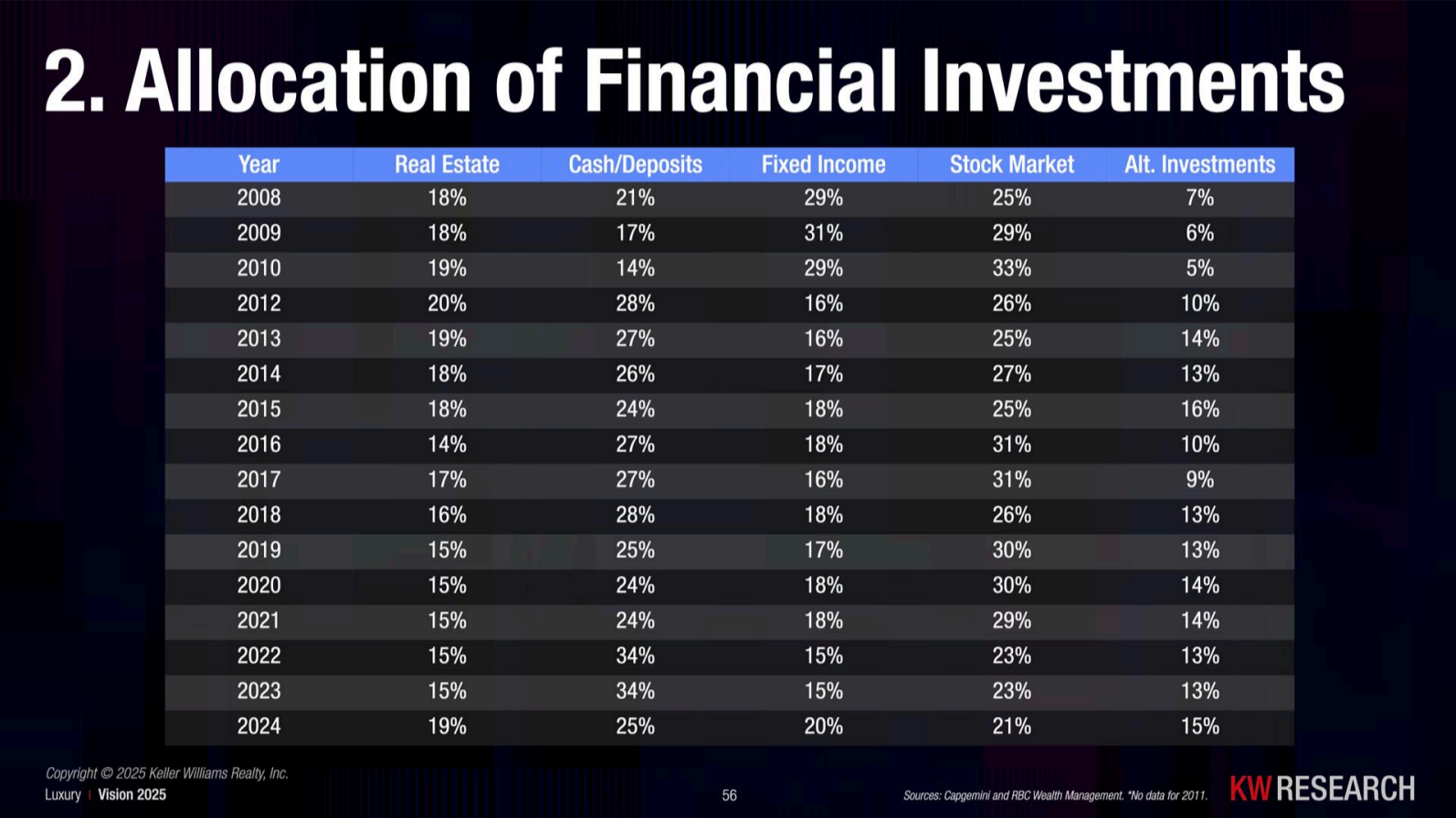 2. Allocation of Financial Investments

| Year | Real Estate | Cash/Deposits | Fixed Income | Stock Market | Alt. Investments |
|---|---|---|---|---|---|
| 2008 | 18% | 21% | 29% | 25% | 7% |
| 2009 | 18% | 17% | 31% | 29% | 6% |
| 2010 | 19% | 14% | 29% | 33% | 5% |
| 2012 | 20% | 28% | 16% | 26% | 10% |
| 2013 | 19% | 27% | 16% | 25% | 14% |
| 2014 | 18% | 26% | 17% | 27% | 13% |
| 2015 | 18% | 24% | 18% | 25% | 16% |
| 2016 | 14% | 27% | 18% | 31% | 10% |
| 2017 | 17% | 27% | 16% | 31% | 9% |
| 2018 | 16% | 28% | 18% | 26% | 13% |
| 2019 | 15% | 25% | 17% | 30% | 13% |
| 2020 | 15% | 24% | 18% | 30% | 14% |
| 2021 | 15% | 24% | 18% | 29% | 14% |
| 2022 | 15% | 34% | 15% | 23% | 13% |
| 2023 | 15% | 34% | 15% | 23% | 13% |
| 2024 | 19% | 25% | 20% | 21% | 15% |

Copyright © 2025 Keller Williams Realty, Inc.
Luxury | Vision 2025

56

Sources: Capgemini and RBC Wealth Management. *No data for 2011.

KW RESEARCH